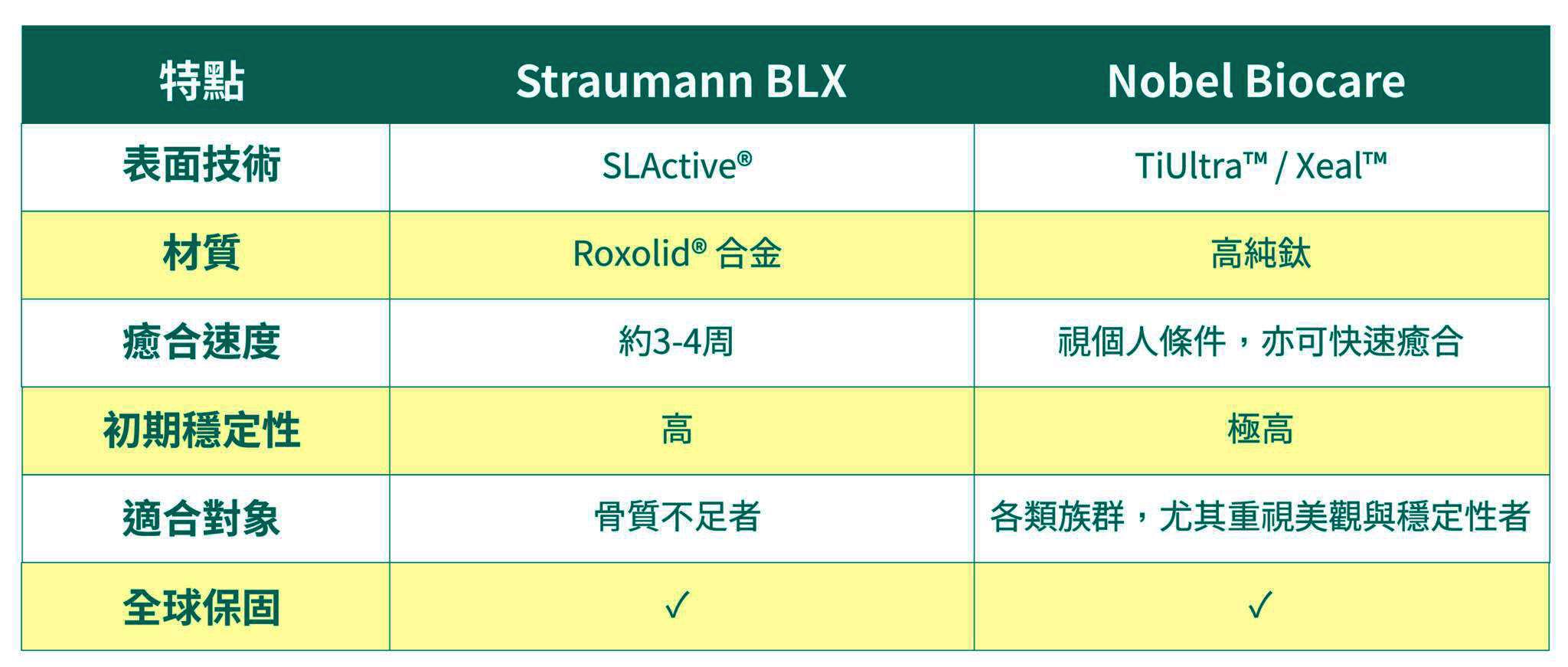 | 特點 | Straumann BLX | Nobel Biocare |
|---|---|---|
| 表面技術 | SLActive® | TiUltra™ / Xeal™ |
| 材質 | Roxolid® 合金 | 高純鈦 |
| 癒合速度 | 約3-4周 | 視個人條件，亦可快速癒合 |
| 初期穩定性 | 高 | 極高 |
| 適合對象 | 骨質不足者 | 各類族群，尤其重視美觀與穩定性者 |
| 全球保固 | ✓ | ✓ |